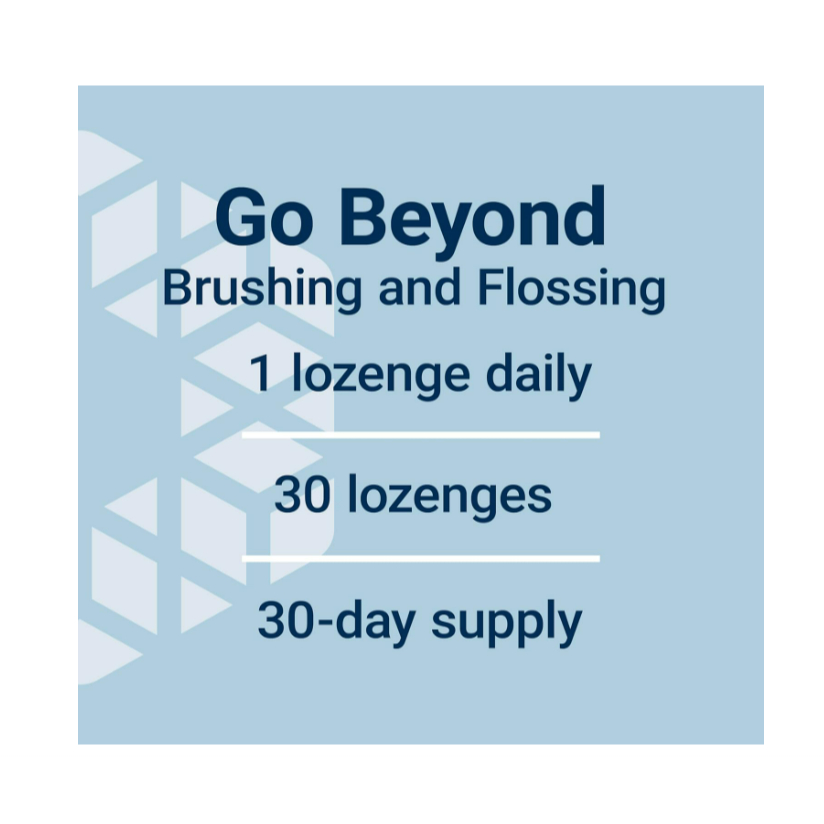 Go Beyond
Brushing and Flossing

1 lozenge daily

30 lozenges

30-day supply